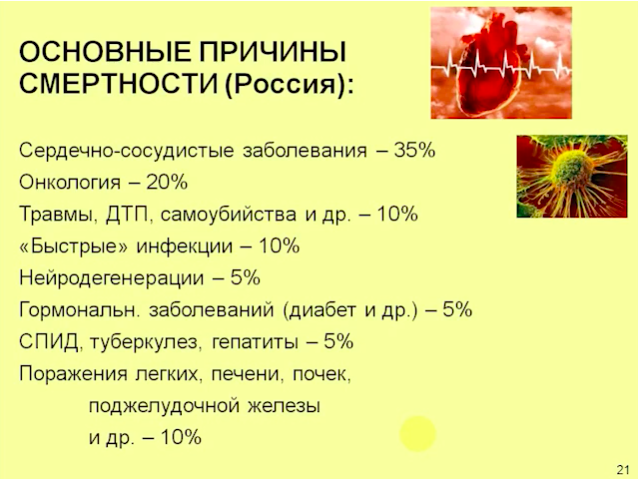 ОСНОВНЫЕ ПРИЧИНЫ СМЕРТНОСТИ (Россия):

Сердечно-сосудистые заболевания – 35%
Онкология – 20%
Травмы, ДТП, самоубийства и др. – 10%
«Быстрые» инфекции – 10%
Нейродегенерации – 5%
Гормональн. заболеваний (диабет и др.) – 5%
СПИД, туберкулез, гепатиты – 5%
Поражения легких, печени, почек, поджелудочной железы и др. – 10%

21